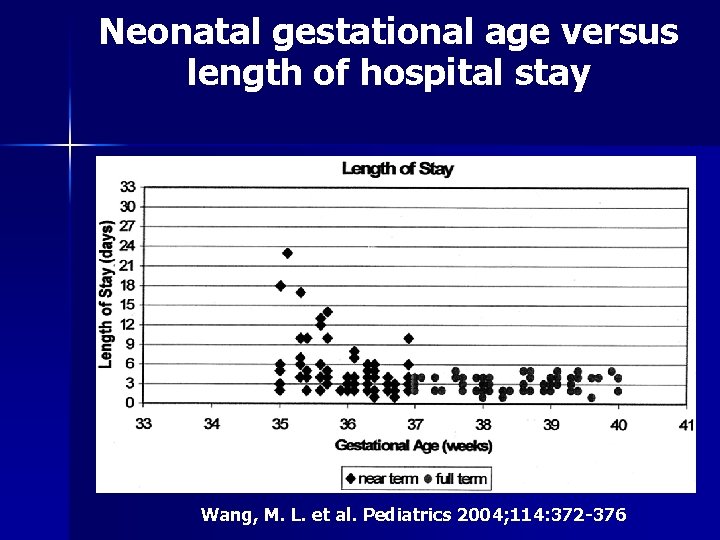 Neonatal gestational age versus length of hospital stay

Length of Stay

Length of Stay (days)

33
30
27
24
21
18
15
12
9
6
3
0

33 34 35 36 37 38 39 40 41

Gestational Age (weeks)

◆ near term ● full term

Wang, M. L. et al. Pediatrics 2004;114:372-376